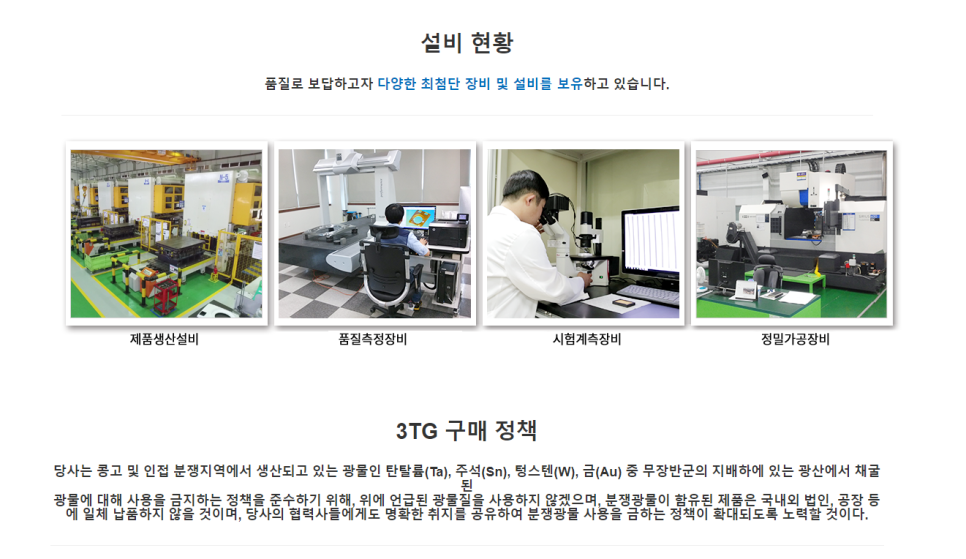 설비 현황

품질로 보답하고자 다양한 최첨단 장비 및 설비를 보유하고 있습니다.

제품생산설비

품질측정장비

시험계측장비

정밀가공장비

3TG 구매 정책

당사는 콩고 및 인접 분쟁지역에서 생산되고 있는 광물인 탄탈륨(Ta), 주석(Sn), 텅스텐(W), 금(Au) 중 무장반군의 지배하에 있는 광산에서 채굴된
광물에 대해 사용을 금지하는 정책을 준수하기 위해, 위에 언급된 광물질을 사용하지 않겠으며, 분쟁광물이 함유된 제품은 국내외 법인, 공장 등에 일체 납품하지 않을 것이며, 당사의 협력사들에게도 명확한 취지를 공유하여 분쟁광물 사용을 금하는 정책이 확대되도록 노력할 것이다.